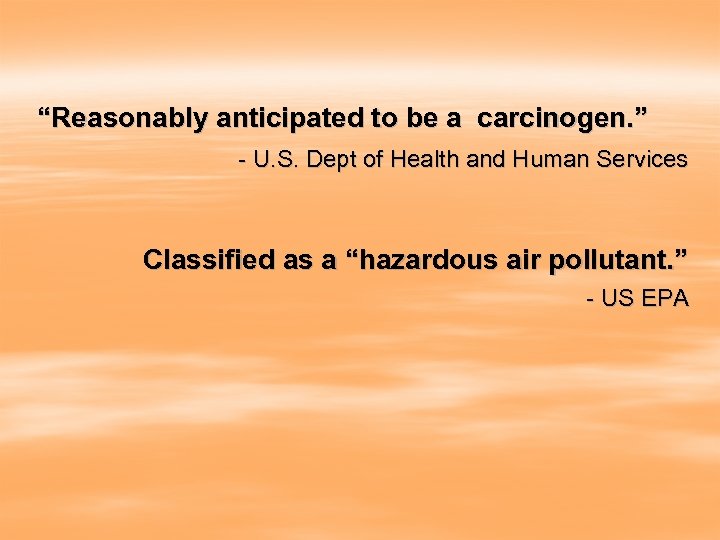 “Reasonably anticipated to be a carcinogen.”

- U.S. Dept of Health and Human Services

Classified as a “hazardous air pollutant.”

- US EPA